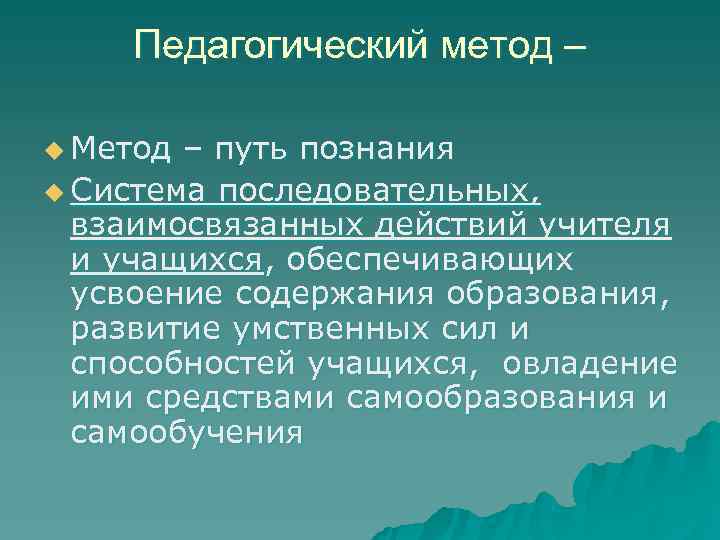 Педагогический метод –

Метод – путь познания

Система последовательных, взаимосвязанных действий учителя и учащихся, обеспечивающих усвоение содержания образования, развитие умственных сил и способностей учащихся, овладение ими средствами самообразования и самообучения